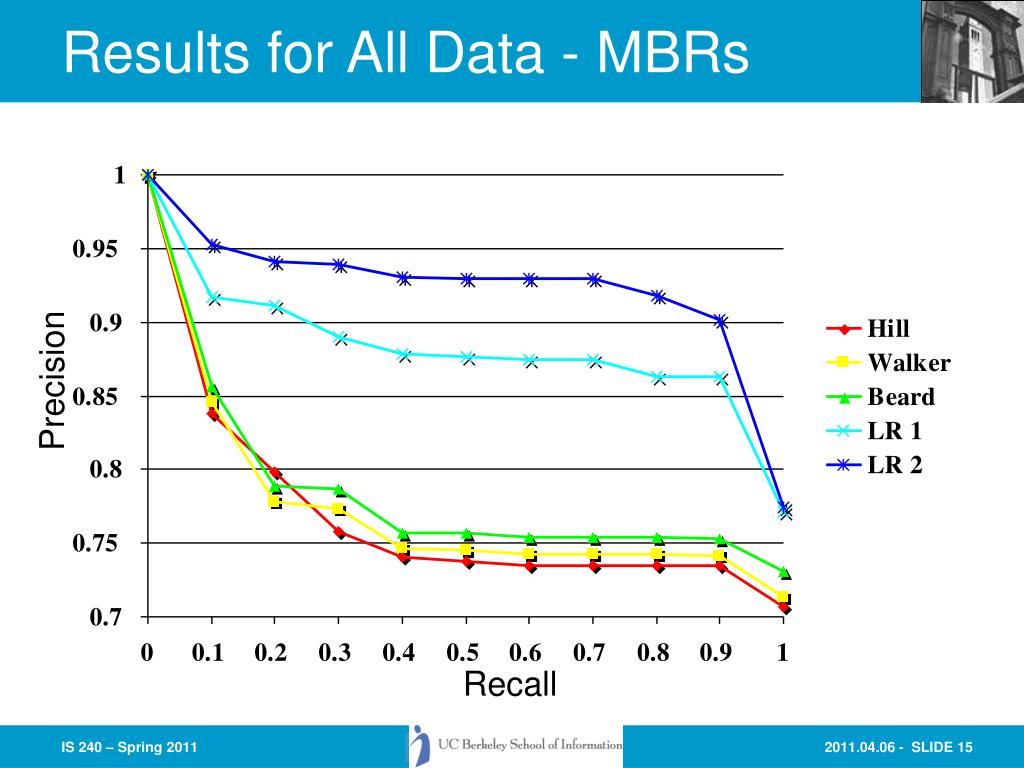 Results for All Data - MBRs

Precision

1
0.95
0.9
0.85
0.8
0.75
0.7

0 0.1 0.2 0.3 0.4 0.5 0.6 0.7 0.8 0.9 1

Recall

Hill
Walker
Beard
LR 1
LR 2

IS 240 – Spring 2011

UC Berkeley School of Information

2011.04.06 - SLIDE 15